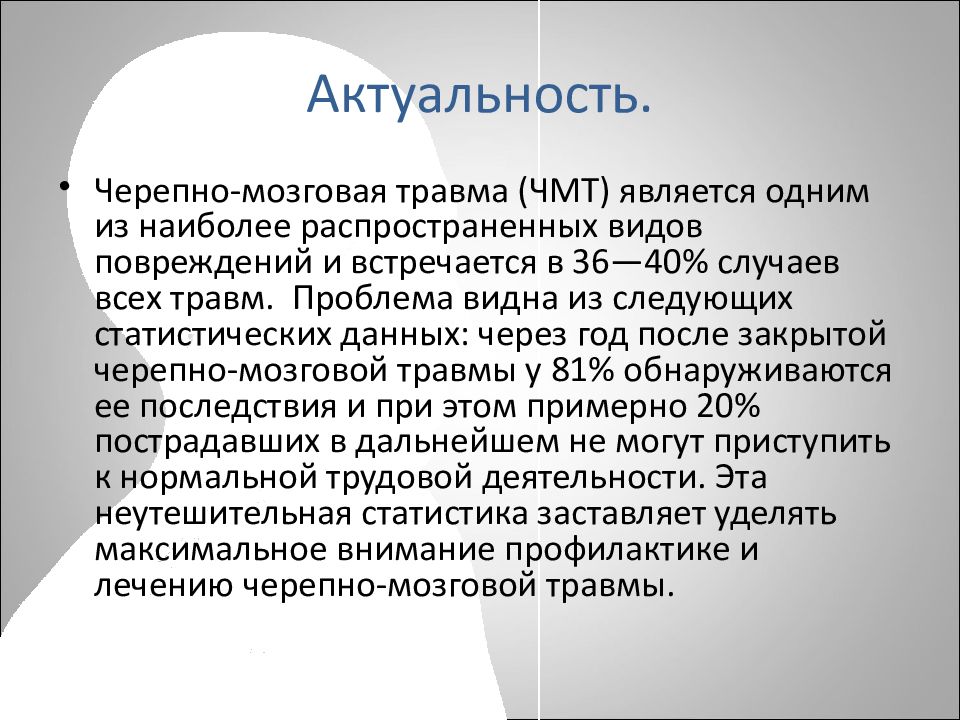 Актуальность.

• Черепно-мозговая травма (ЧМТ) является одним из наиболее распространенных видов повреждений и встречается в 36—40% случаев всех травм. Проблема видна из следующих статистических данных: через год после закрытой черепно-мозговой травмы у 81% обнаруживаются ее последствия и при этом примерно 20% пострадавших в дальнейшем не могут приступить к нормальной трудовой деятельности. Эта неутешительная статистика заставляет уделять максимальное внимание профилактике и лечению черепно-мозговой травмы.